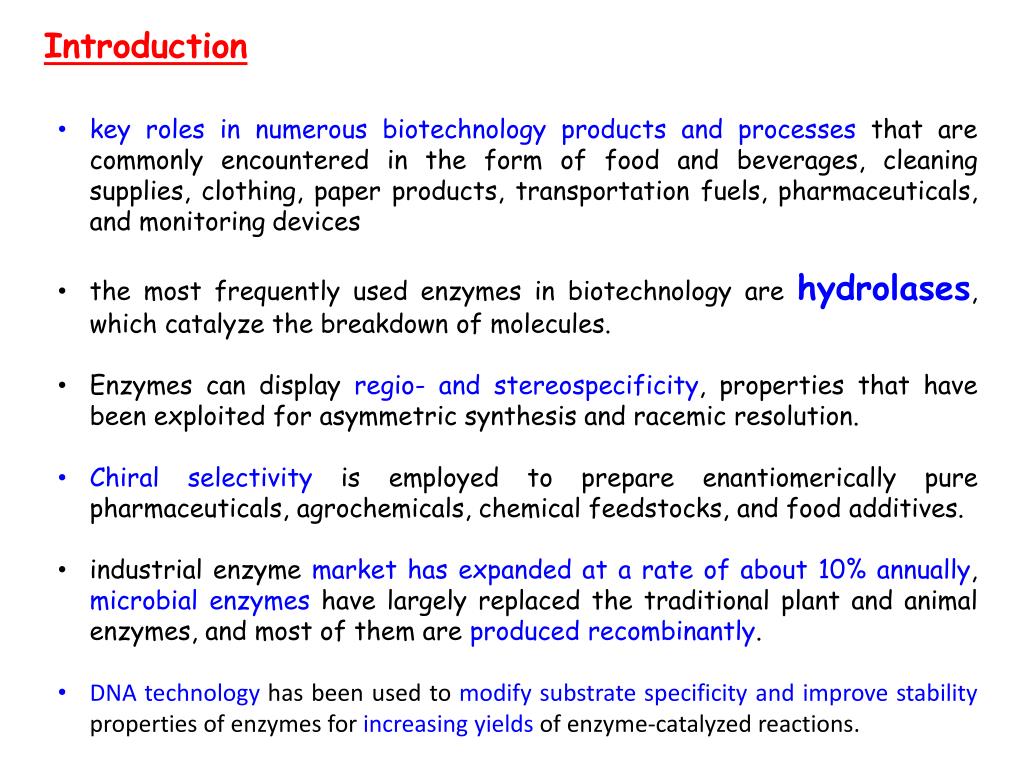 Introduction

• key roles in numerous biotechnology products and processes that are commonly encountered in the form of food and beverages, cleaning supplies, clothing, paper products, transportation fuels, pharmaceuticals, and monitoring devices

• the most frequently used enzymes in biotechnology are hydrolases, which catalyze the breakdown of molecules.

• Enzymes can display regio- and stereospecificity, properties that have been exploited for asymmetric synthesis and racemic resolution.

• Chiral selectivity is employed to prepare enantiomerically pure pharmaceuticals, agrochemicals, chemical feedstocks, and food additives.

• industrial enzyme market has expanded at a rate of about 10% annually, microbial enzymes have largely replaced the traditional plant and animal enzymes, and most of them are produced recombinantly.

• DNA technology has been used to modify substrate specificity and improve stability properties of enzymes for increasing yields of enzyme-catalyzed reactions.